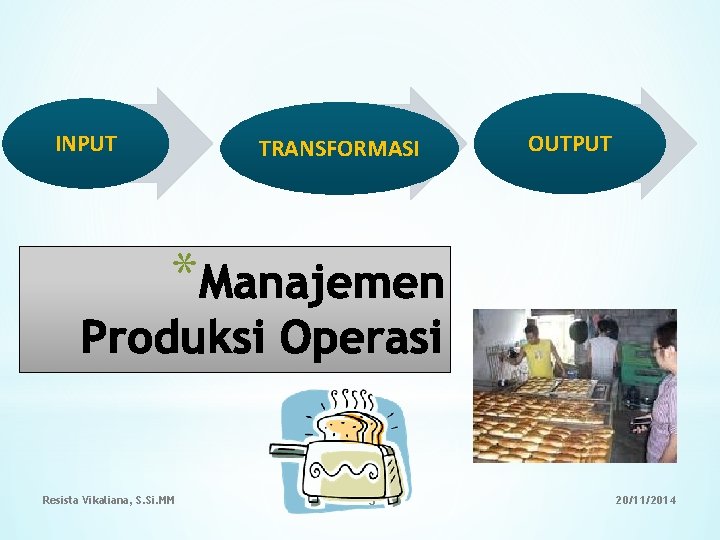 INPUT

TRANSFORMASI

OUTPUT

*Manajemen Produksi Operasi

Resista Vikaliana, S.Si.MM

20/11/2014